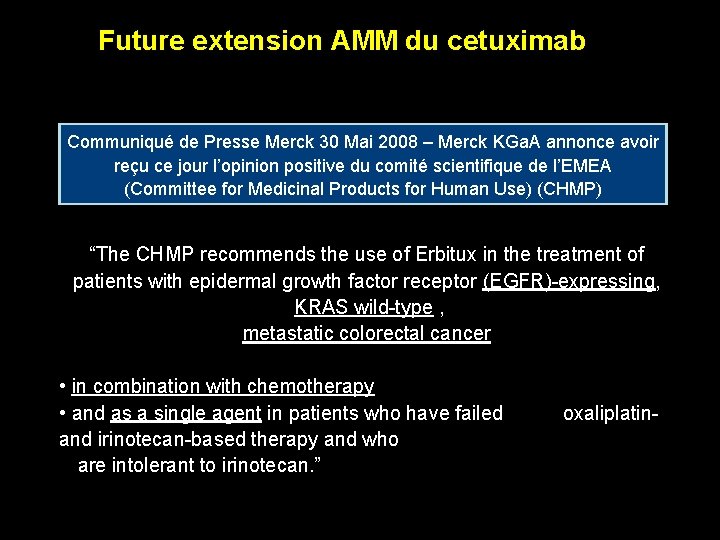 Future extension AMM du cetuximab

Communiqué de Presse Merck 30 Mai 2008 – Merck KGaA annonce avoir reçu ce jour l'opinion positive du comité scientifique de l'EMEA (Committee for Medicinal Products for Human Use) (CHMP)

"The CHMP recommends the use of Erbitux in the treatment of patients with epidermal growth factor receptor (EGFR)-expressing, KRAS wild-type , metastatic colorectal cancer

• in combination with chemotherapy
• and as a single agent in patients who have failed oxaliplatin- and irinotecan-based therapy and who are intolerant to irinotecan."